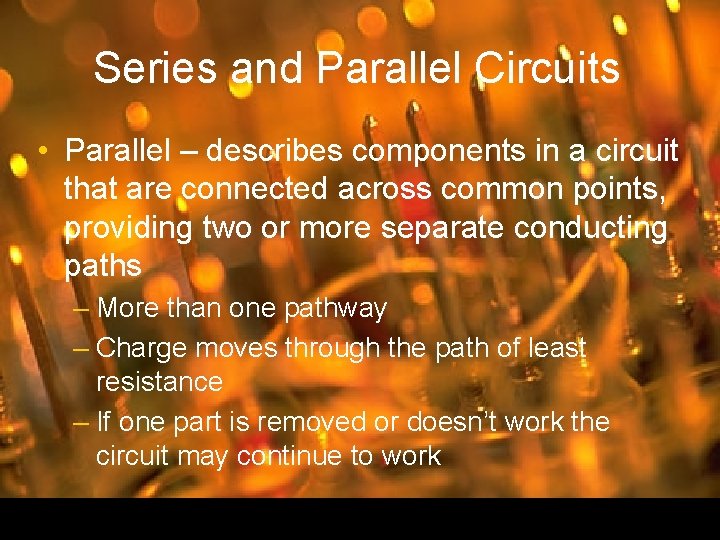 Series and Parallel Circuits

• Parallel – describes components in a circuit that are connected across common points, providing two or more separate conducting paths
– More than one pathway
– Charge moves through the path of least resistance
– If one part is removed or doesn't work the circuit may continue to work